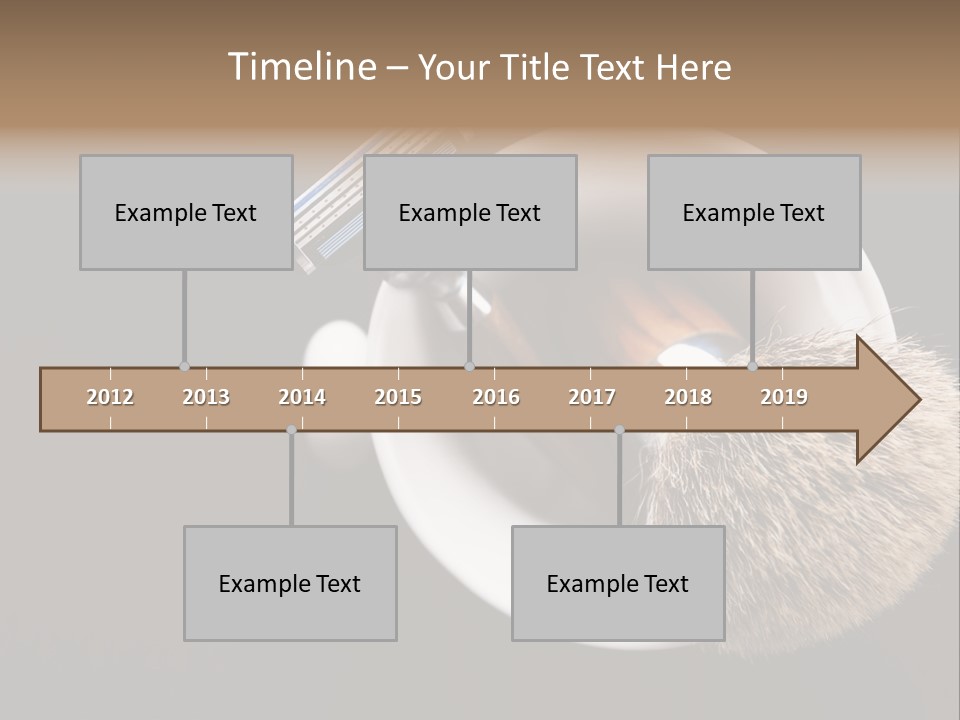 Timeline – Your Title Text Here

Example Text

Example Text

Example Text

2012 2013 2014 2015 2016 2017 2018 2019

Example Text

Example Text